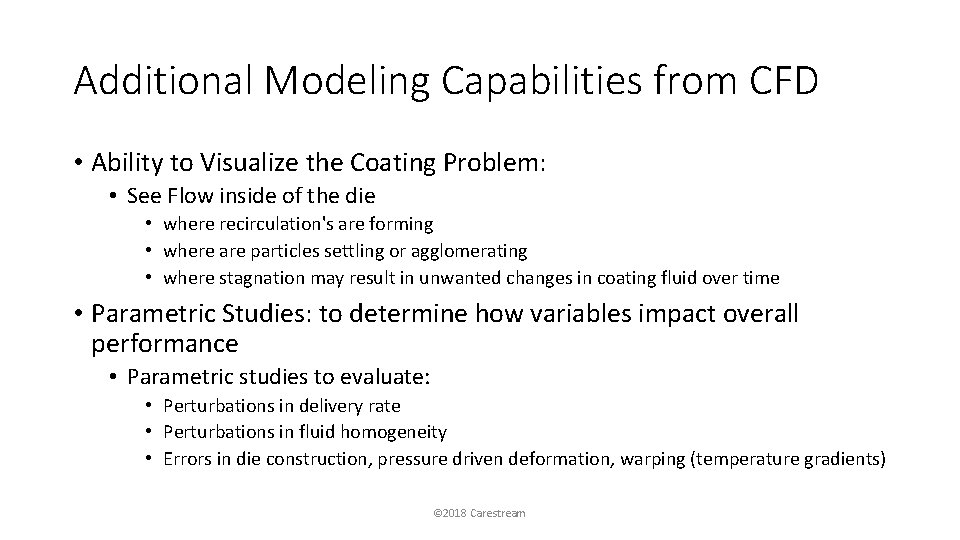 Additional Modeling Capabilities from CFD

• Ability to Visualize the Coating Problem:
  • See Flow inside of the die
    • where recirculation's are forming
    • where are particles settling or agglomerating
    • where stagnation may result in unwanted changes in coating fluid over time
• Parametric Studies: to determine how variables impact overall performance
  • Parametric studies to evaluate:
    • Perturbations in delivery rate
    • Perturbations in fluid homogeneity
    • Errors in die construction, pressure driven deformation, warping (temperature gradients)

©2018 Carestream